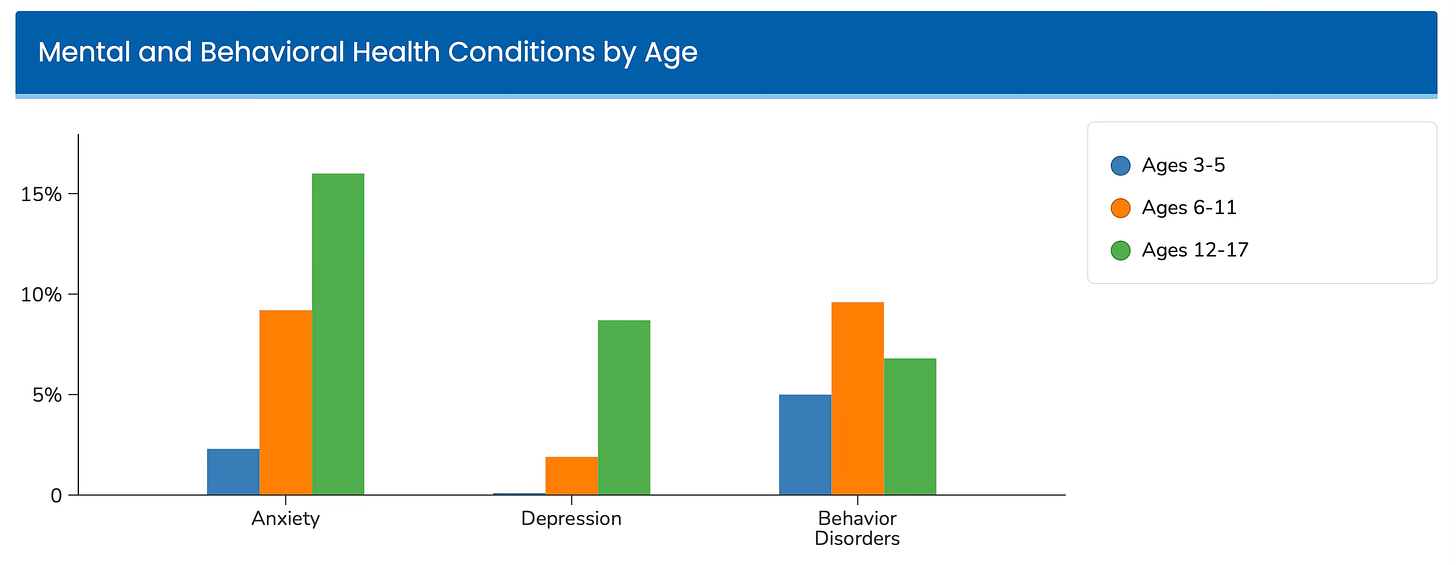 Mental and Behavioral Health Conditions by Age

15%
10%
5%
0

Anxiety
Depression
Behavior Disorders

Ages 3-5
Ages 6-11
Ages 12-17